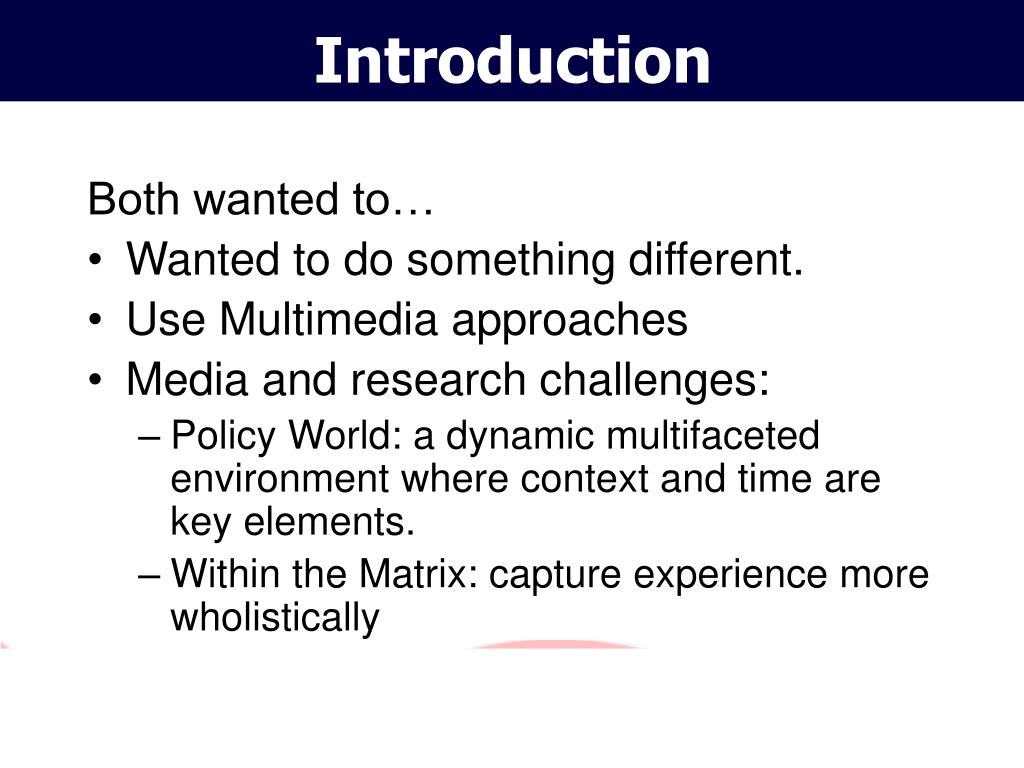 Introduction

Both wanted to…
• Wanted to do something different.
• Use Multimedia approaches
• Media and research challenges:
– Policy World: a dynamic multifaceted environment where context and time are key elements.
– Within the Matrix: capture experience more wholistically